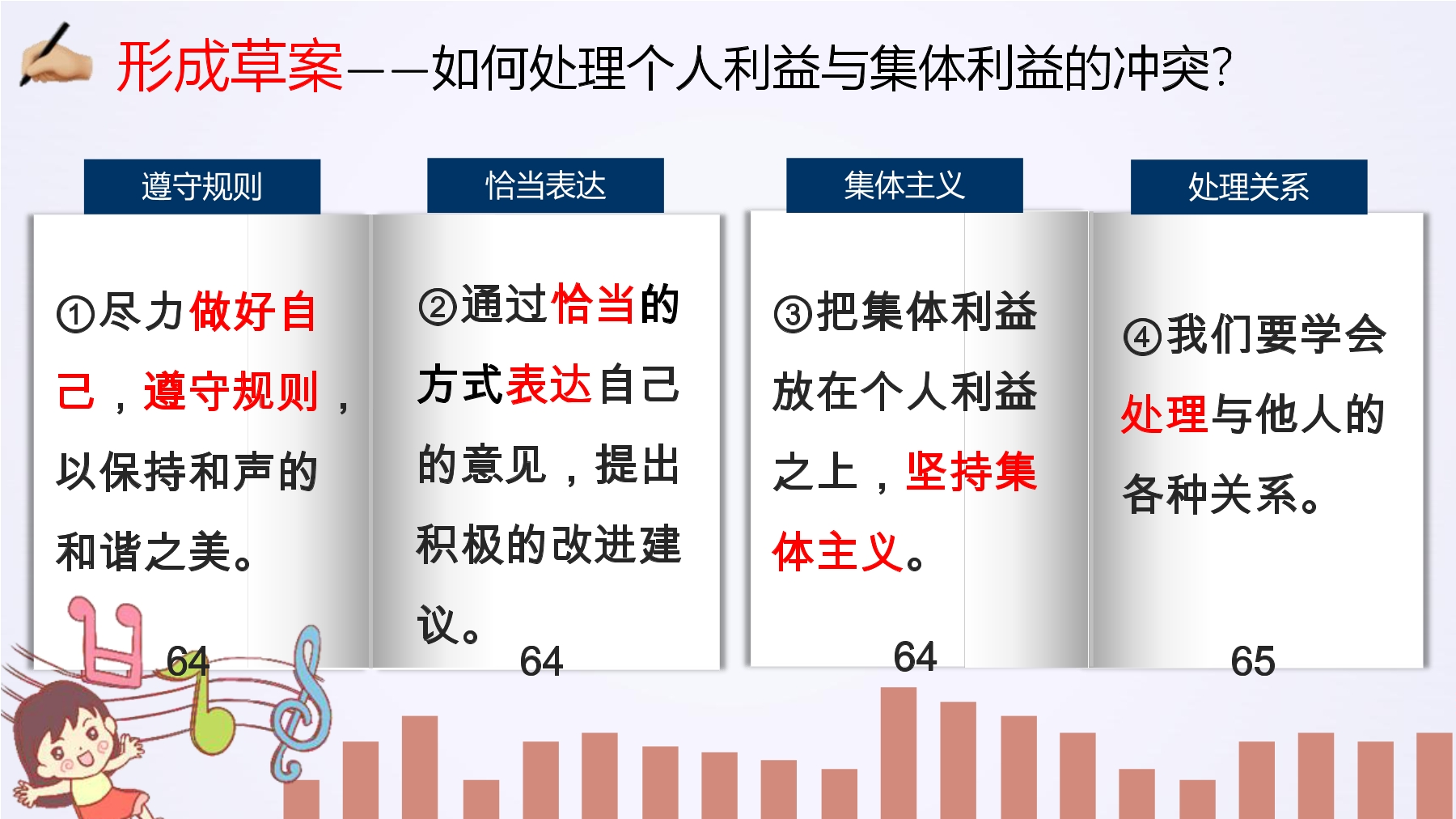 形成草案——如何处理个人利益与集体利益的冲突?

遵守规则

①尽力做好自己，遵守规则，以保持和声的和谐之美。

64

恰当表达

②通过恰当的方式表达自己的意见，提出积极的改进建议。

64

集体主义

③把集体利益放在个人利益之上，坚持集体主义。

64

处理关系

④我们要学会处理与他人的各种关系。

65